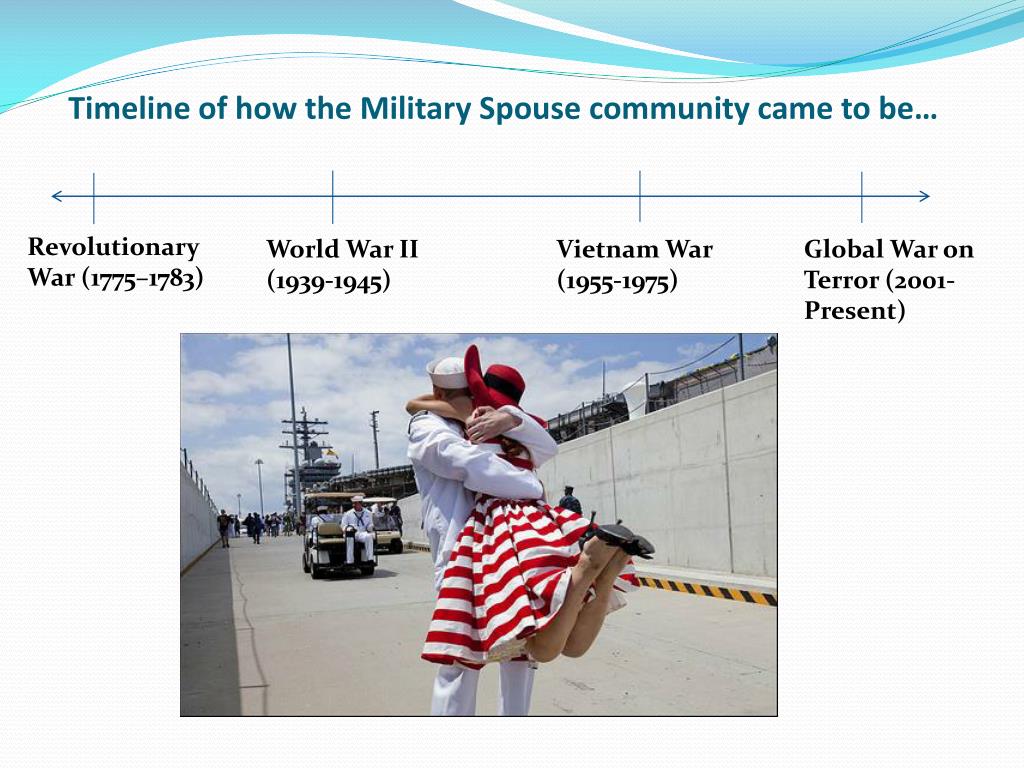 Timeline of how the Military Spouse community came to be…

Revolutionary War (1775–1783)

World War II (1939-1945)

Vietnam War (1955-1975)

Global War on Terror (2001-Present)